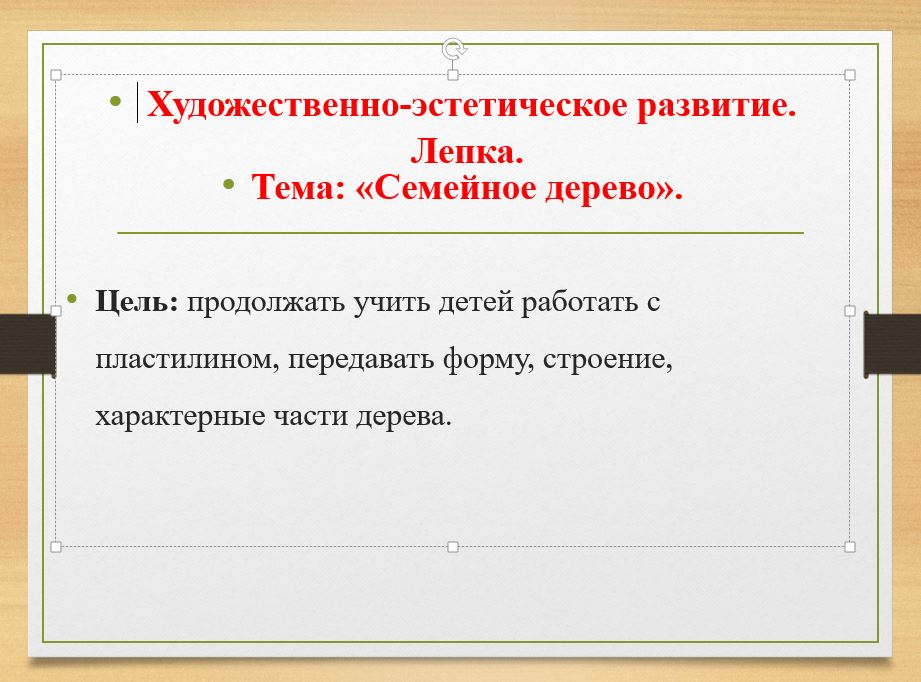 • Художественно-эстетическое развитие. Лепка.
• Тема: «Семейное дерево».

• Цель: продолжать учить детей работать с пластилином, передавать форму, строение, характерные части дерева.